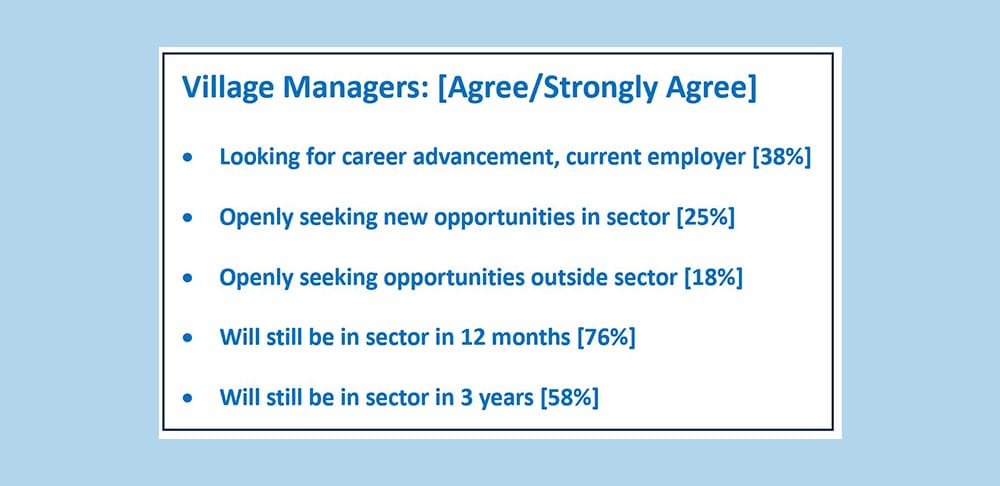 Village Managers: [Agree/Strongly Agree]

• Looking for career advancement, current employer [38%]

• Openly seeking new opportunities in sector [25%]

• Openly seeking opportunities outside sector [18%]

• Will still be in sector in 12 months [76%]

• Will still be in sector in 3 years [58%]